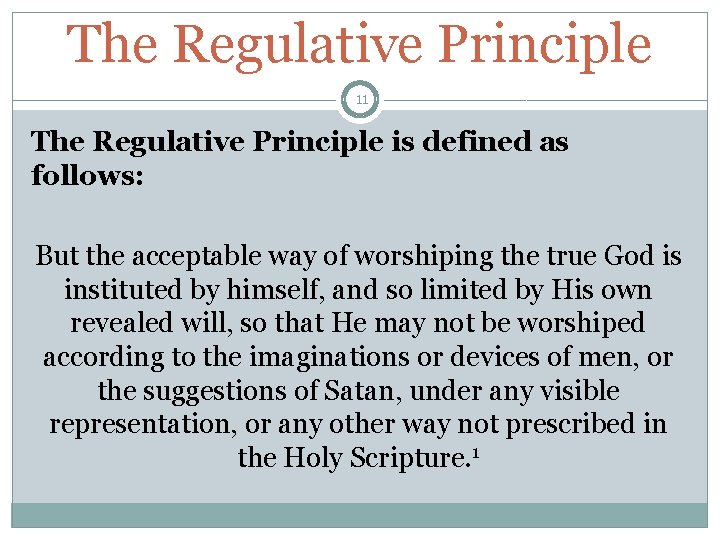 The Regulative Principle

11

The Regulative Principle is defined as follows:

But the acceptable way of worshiping the true God is instituted by himself, and so limited by His own revealed will, so that He may not be worshiped according to the imaginations or devices of men, or the suggestions of Satan, under any visible representation, or any other way not prescribed in the Holy Scripture.$^1$